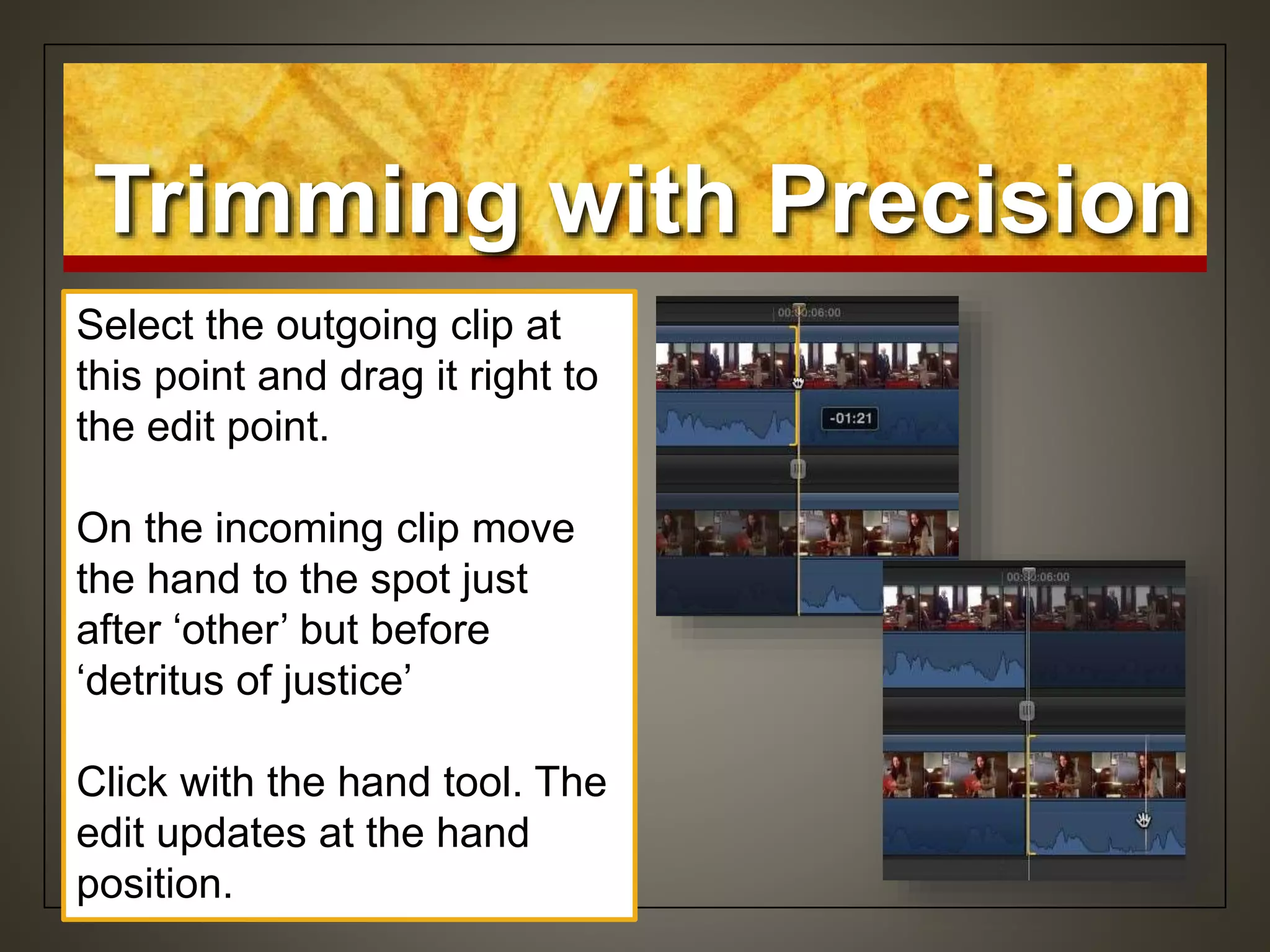 Trimming with Precision

Select the outgoing clip at this point and drag it right to the edit point.

On the incoming clip move the hand to the spot just after ‘other’ but before ‘detritus of justice’

Click with the hand tool. The edit updates at the hand position.

00:00:06:00

-01:21

00:00:06:00